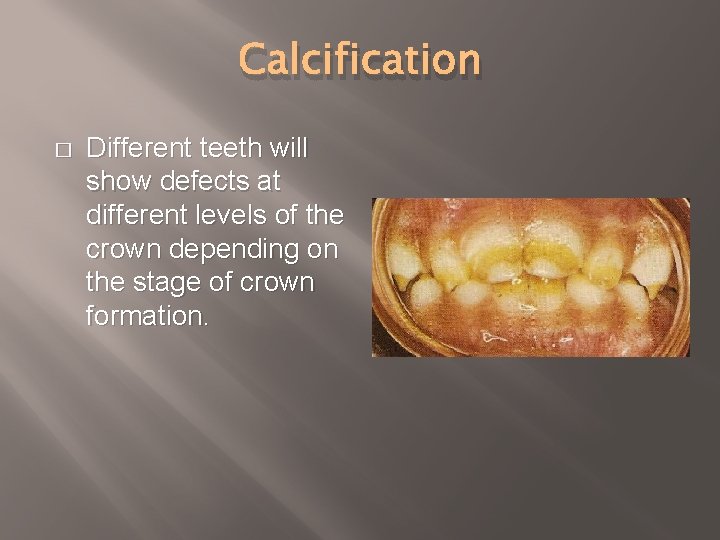 Calcification

□ Different teeth will show defects at different levels of the crown depending on the stage of crown formation.